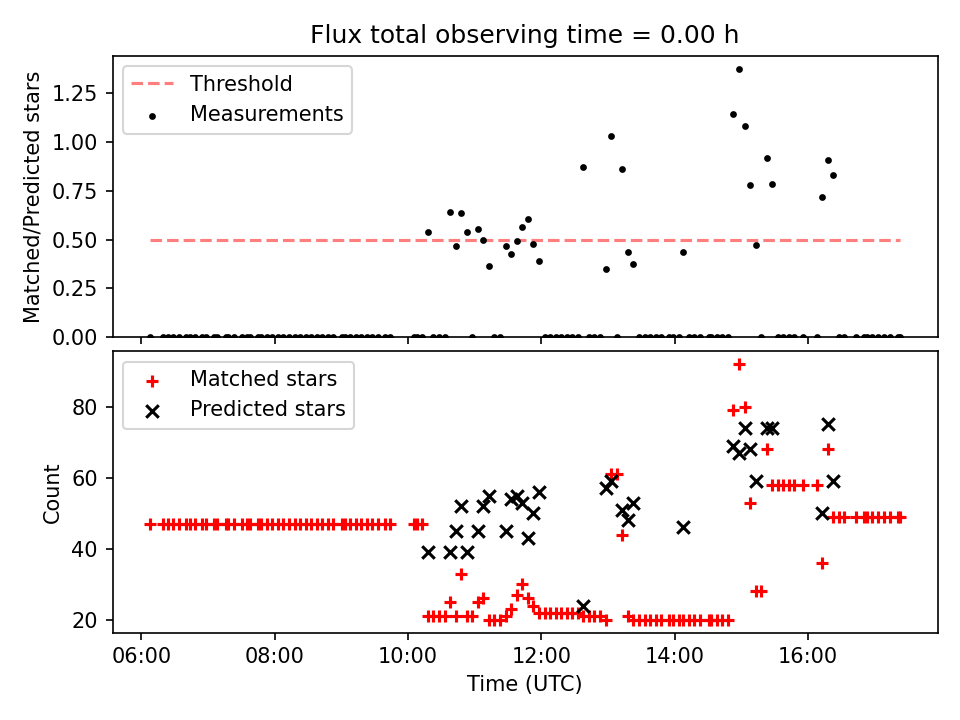 Flux total observing time = 0.00 h

Threshold
Measurements

Matched/Predicted stars

1.25
1.00
0.75
0.50
0.25
0.00

Matched stars
Predicted stars

Count

80
60
40
20

06:00
08:00
10:00
12:00
14:00
16:00

Time (UTC)